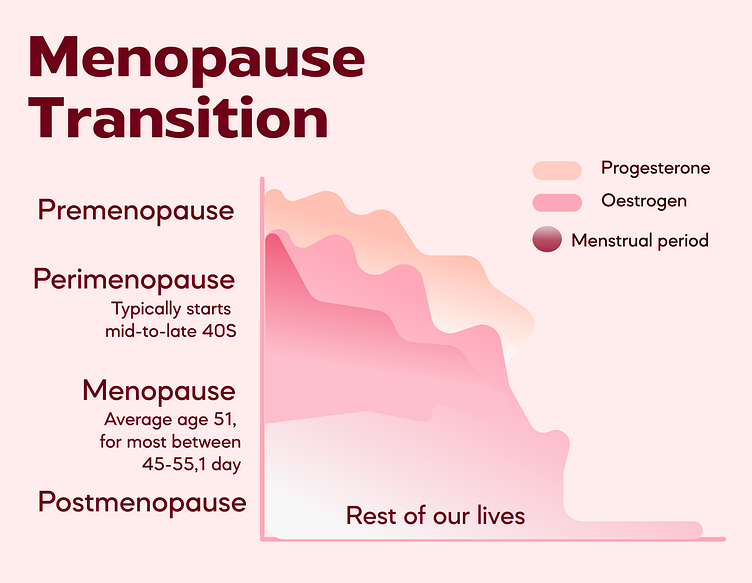 Menopause Transition

Progesterone

Oestrogen

Menstrual period

Premenopause

Perimenopause
Typically starts mid-to-late 40S

Menopause
Average age 51, for most between 45-55,1 day

Postmenopause

Rest of our lives